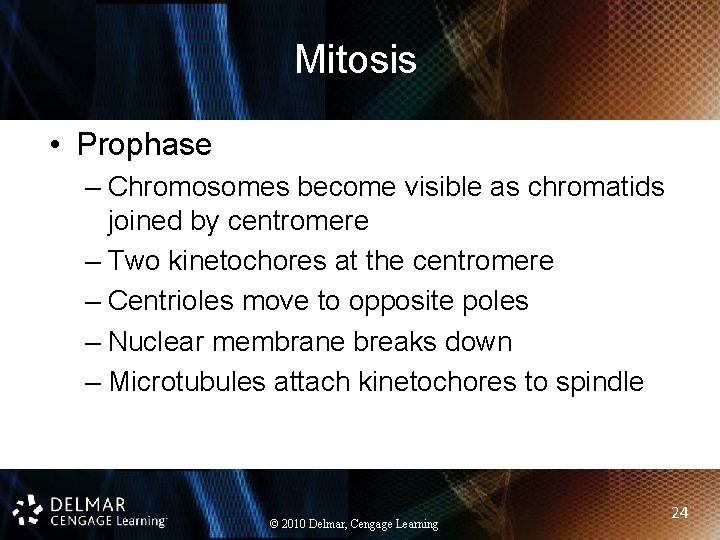 Mitosis

• Prophase
– Chromosomes become visible as chromatids joined by centromere
– Two kinetochores at the centromere
– Centrioles move to opposite poles
– Nuclear membrane breaks down
– Microtubules attach kinetochores to spindle

DELMAR
CENGAGE Learning™

© 2010 Delmar, Cengage Learning

24